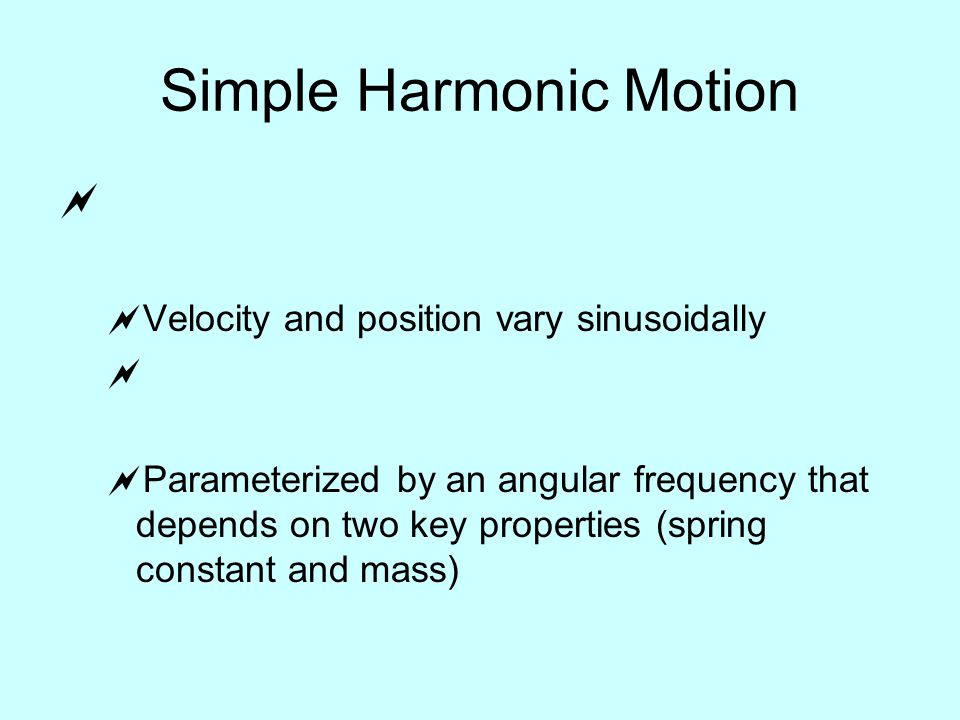 Simple Harmonic Motion

Velocity and position vary sinusoidally

Parameterized by an angular frequency that depends on two key properties (spring constant and mass)